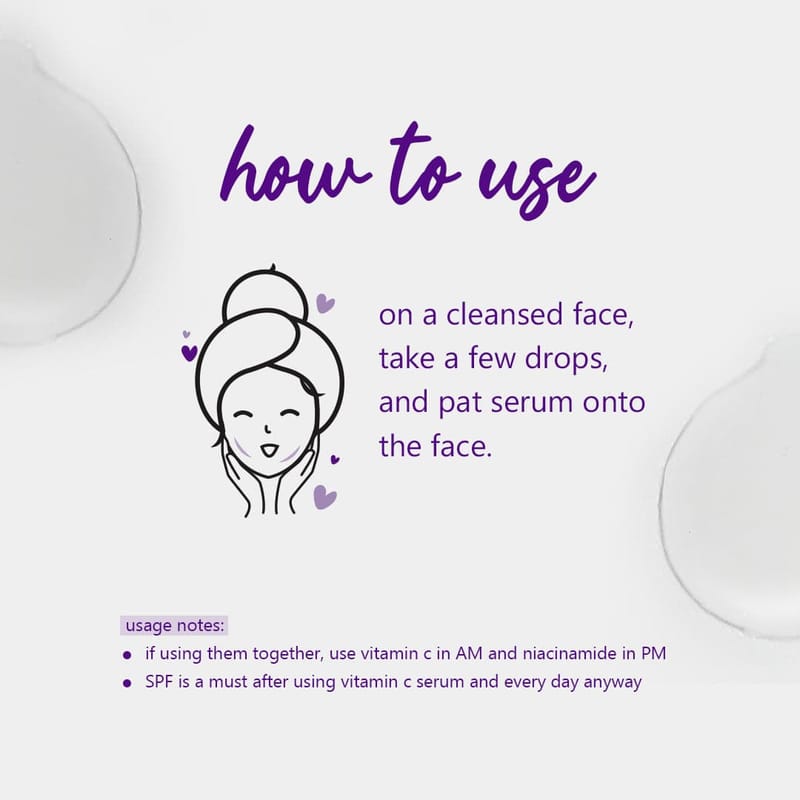 how to use

on a cleansed face, take a few drops, and pat serum onto the face.

usage notes:
- if using them together, use vitamin c in AM and niacinamide in PM
- SPF is a must after using vitamin c serum and every day anyway